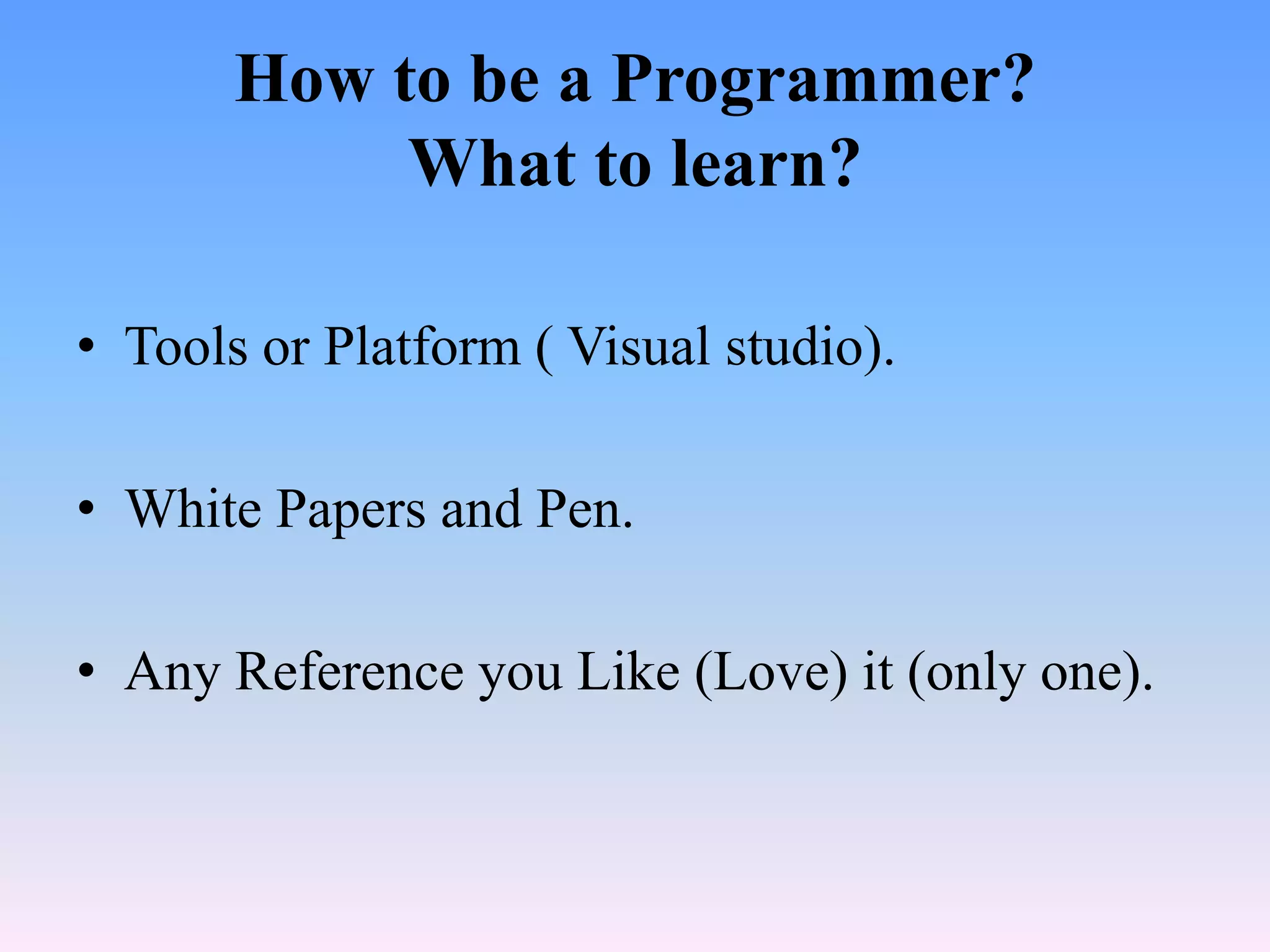 How to be a Programmer?
What to learn?

• Tools or Platform ( Visual studio).

• White Papers and Pen.

• Any Reference you Like (Love) it (only one).